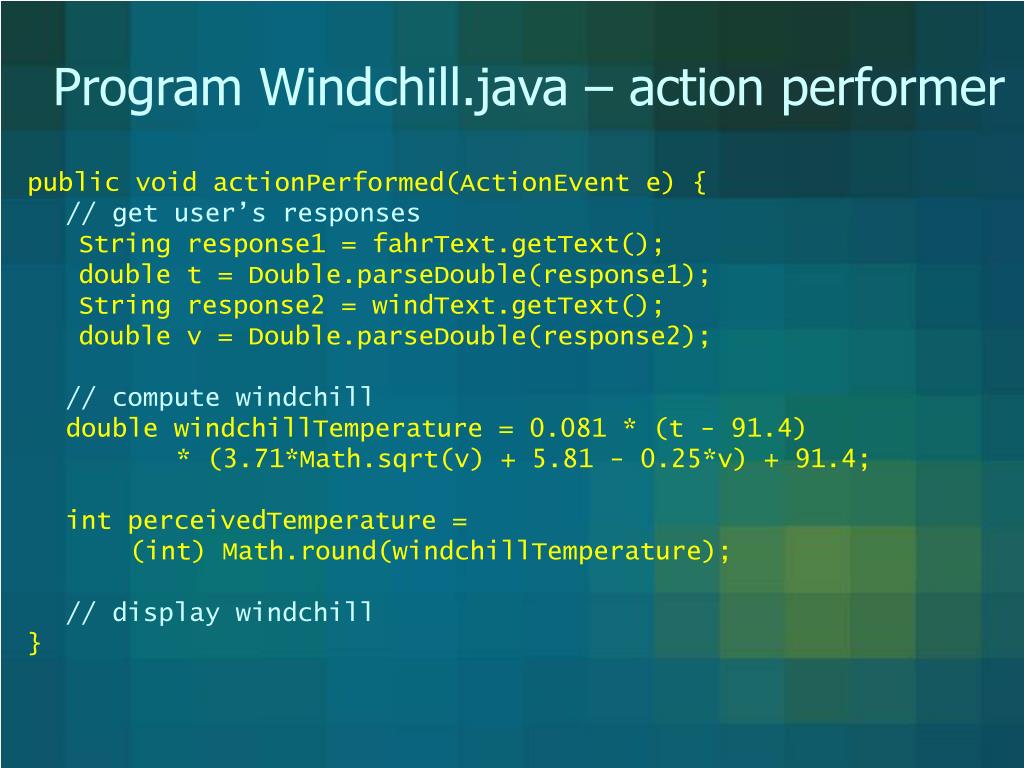 Program Windchill.java – action performer

public void actionPerformed(ActionEvent e) {
   // get user’s responses
    String response1 = fahrText.getText();
    double t = Double.parseDouble(response1);
    String response2 = windText.getText();
    double v = Double.parseDouble(response2);

   // compute windchill
   double windchillTemperature = 0.081 * (t - 91.4)
          * (3.71*Math.sqrt(v) + 5.81 - 0.25*v) + 91.4;

   int perceivedTemperature =
       (int) Math.round(windchillTemperature);

   // display windchill
}